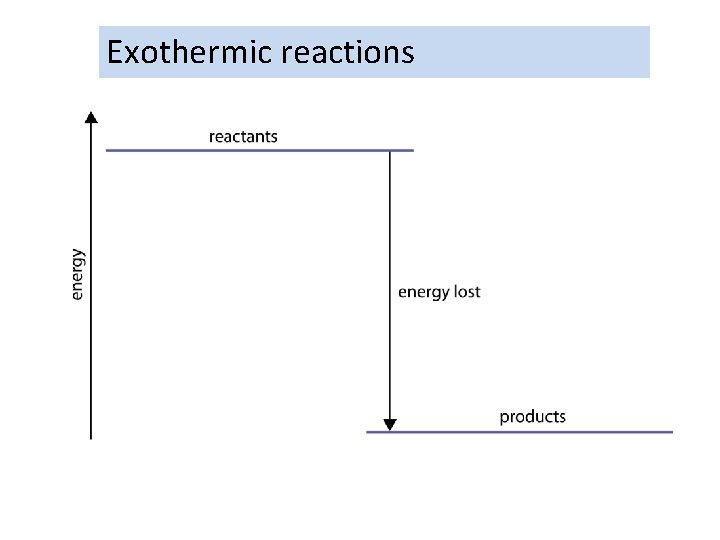 Exothermic reactions

energy

reactants

energy lost

products